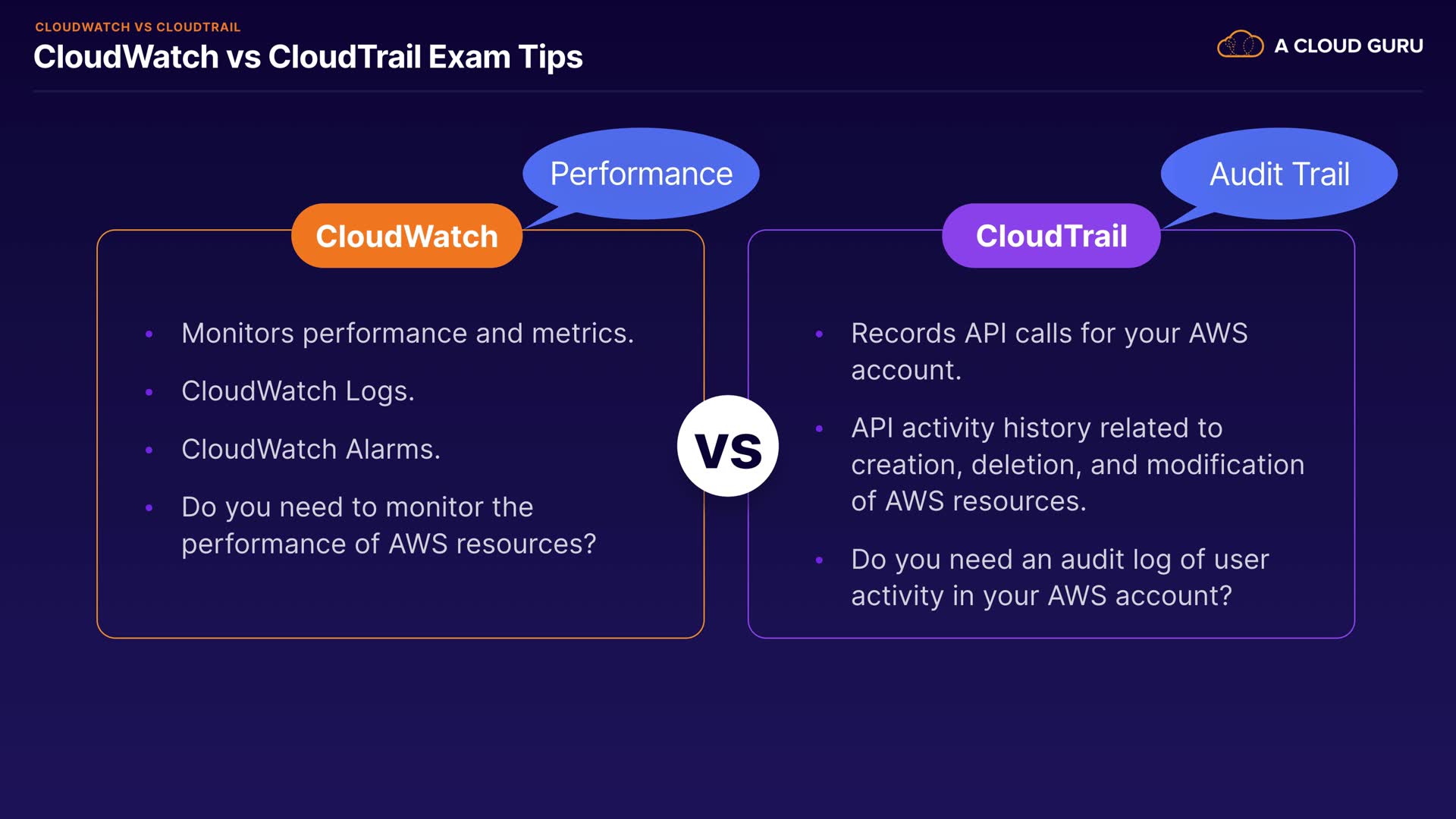 CLOUDWATCH VS CLOUDTRAIL

CloudWatch vs CloudTrail Exam Tips

A CLOUD GURU

Performance

CloudWatch

- Monitors performance and metrics.
- CloudWatch Logs.
- CloudWatch Alarms.
- Do you need to monitor the performance of AWS resources?

VS

Audit Trail

CloudTrail

- Records API calls for your AWS account.
- API activity history related to creation, deletion, and modification of AWS resources.
- Do you need an audit log of user activity in your AWS account?